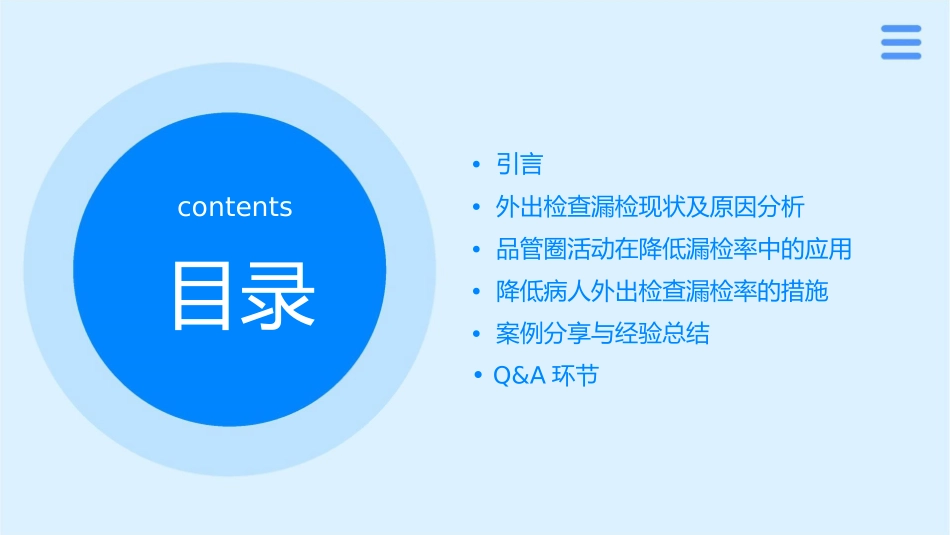 contents

目录

• 引言
• 外出检查漏检现状及原因分析
• 品管圈活动在降低漏检率中的应用
• 降低病人外出检查漏检率的措施
• 案例分享与经验总结
• Q&A 环节